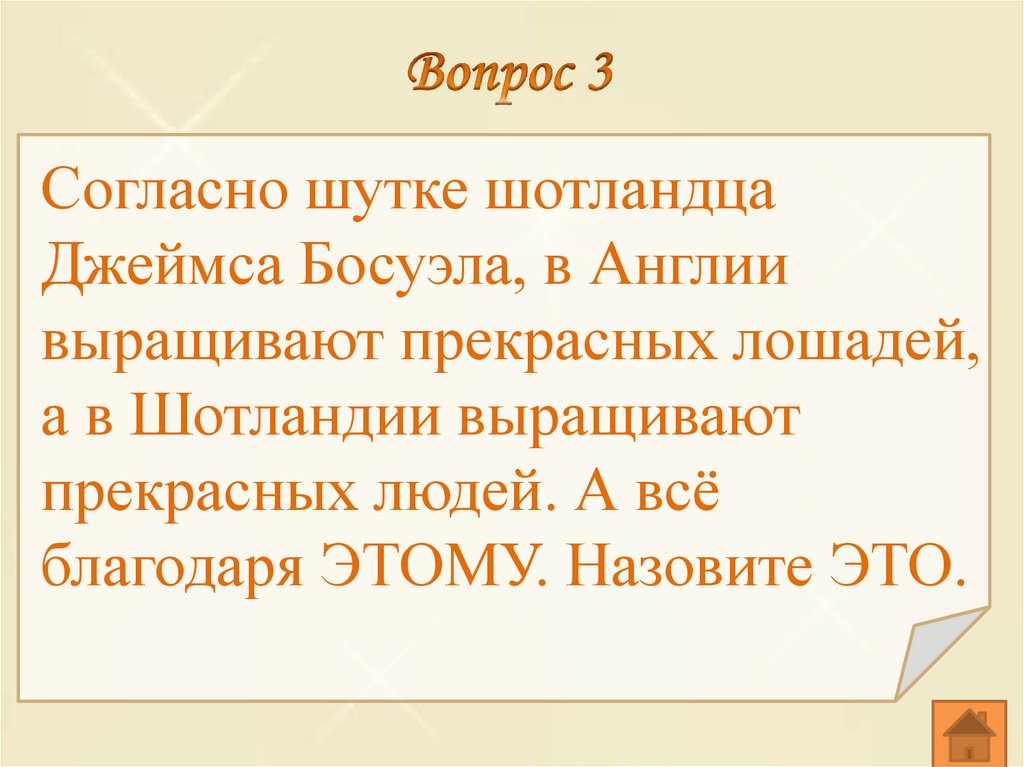 Вопрос 3

Согласно шутке шотландца Джеймса Босуэла, в Англии выращивают прекрасных лошадей, а в Шотландии выращивают прекрасных людей. А всё благодаря ЭТОМУ. Назовите ЭТО.